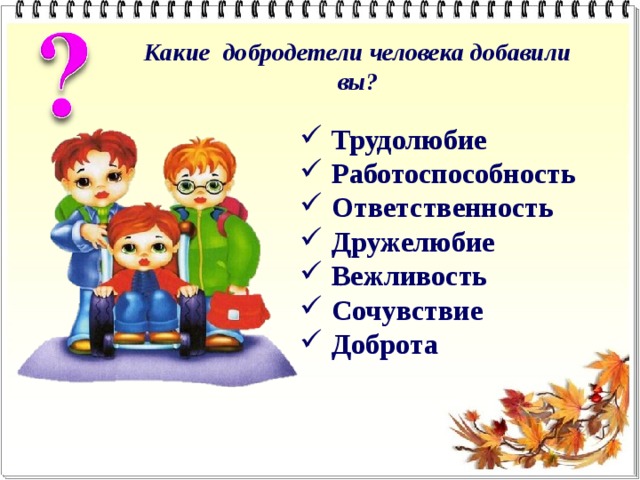 ?

Какие добродетели человека добавили вы?

✓ Трудолюбие
✓ Работоспособность
✓ Ответственность
✓ Дружелюбие
✓ Вежливость
✓ Сочувствие
✓ Доброта